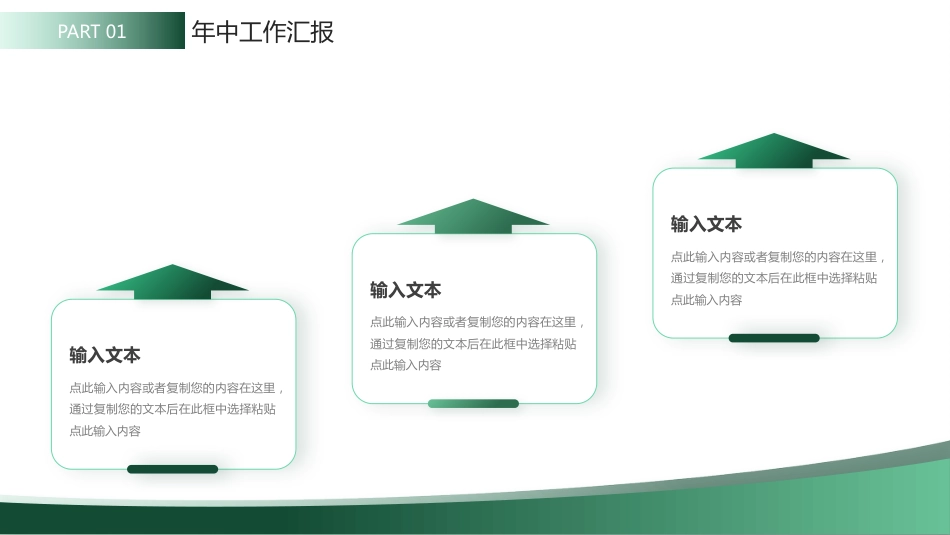 PART 01

年中工作汇报

输入文本

点此输入内容或者复制您的内容在这里，通过复制您的文本后在此框中选择粘贴点此输入内容

输入文本

点此输入内容或者复制您的内容在这里，通过复制您的文本后在此框中选择粘贴点此输入内容

输入文本

点此输入内容或者复制您的内容在这里，通过复制您的文本后在此框中选择粘贴点此输入内容